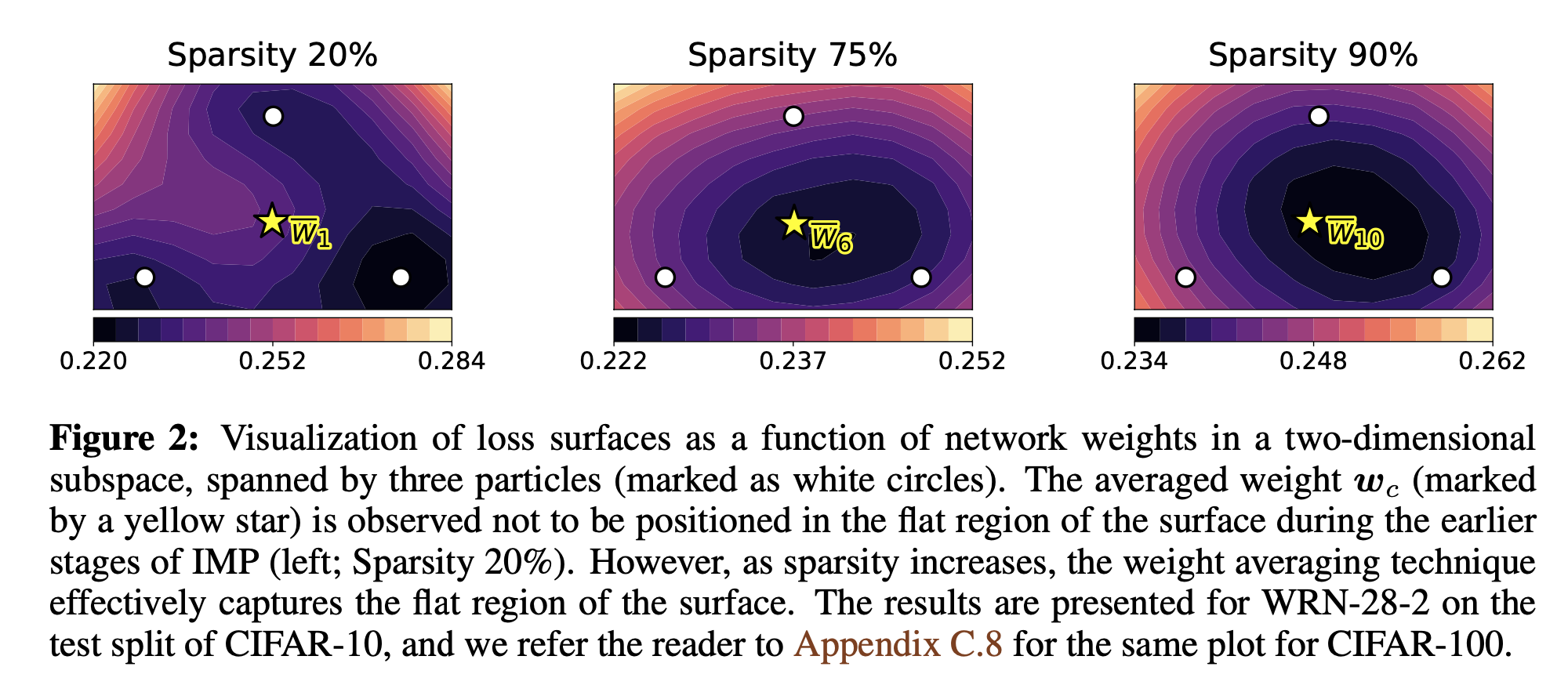 Sparsity 20%

$\overline{w}_1$

0.220 0.252 0.284

Sparsity 75%

$\overline{w}_6$

0.222 0.237 0.252

Sparsity 90%

$\overline{w}_{10}$

0.234 0.248 0.262

**Figure 2:** Visualization of loss surfaces as a function of network weights in a two-dimensional subspace, spanned by three particles (marked as white circles). The averaged weight $\boldsymbol{w}_c$ (marked by a yellow star) is observed not to be positioned in the flat region of the surface during the earlier stages of IMP (left; Sparsity 20%). However, as sparsity increases, the weight averaging technique effectively captures the flat region of the surface. The results are presented for WRN-28-2 on the test split of CIFAR-10, and we refer the reader to Appendix C.8 for the same plot for CIFAR-100.